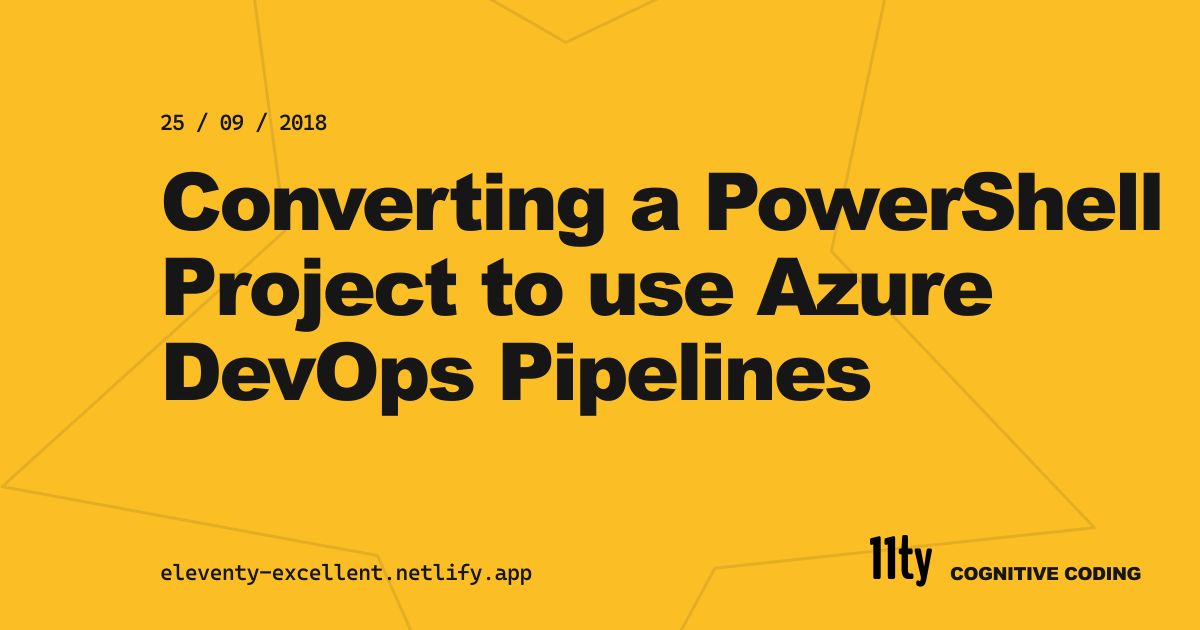 25 / 09 / 2018

Converting a PowerShell Project to use Azure DevOps Pipelines

eleventy-excellent.netlify.app

11ty COGNITIVE CODING